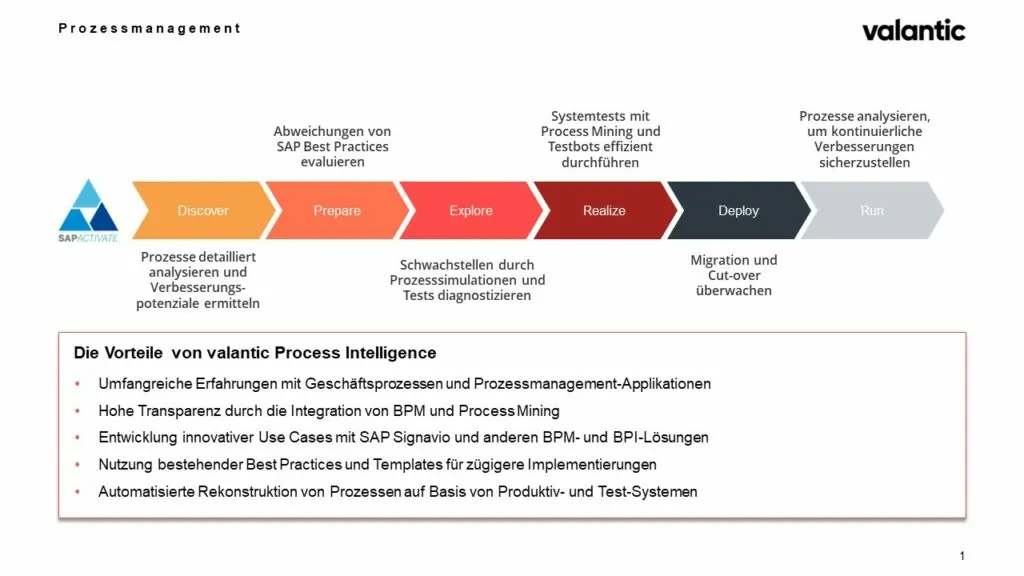 Prozessmanagement

valantic

Abweichungen von SAP Best Practices evaluieren

Systemtests mit Process Mining und Testbots effizient durchführen

Prozesse analysieren, um kontinuierliche Verbesserungen sicherzustellen

SAP ACTIVATE

Discover

Prepare

Explore

Realize

Deploy

Run

Prozesse detailliert analysieren und Verbesserungspotenziale ermitteln

Schwachstellen durch Prozesssimulationen und Tests diagnostizieren

Migration und Cut-over überwachen

Die Vorteile von valantic Process Intelligence

• Umfangreiche Erfahrungen mit Geschäftsprozessen und Prozessmanagement-Applikationen
• Hohe Transparenz durch die Integration von BPM und Process Mining
• Entwicklung innovativer Use Cases mit SAP Signavio und anderen BPM- und BPI-Lösungen
• Nutzung bestehender Best Practices und Templates für zügigere Implementierungen
• Automatisierte Rekonstruktion von Prozessen auf Basis von Produktiv- und Test-Systemen

1